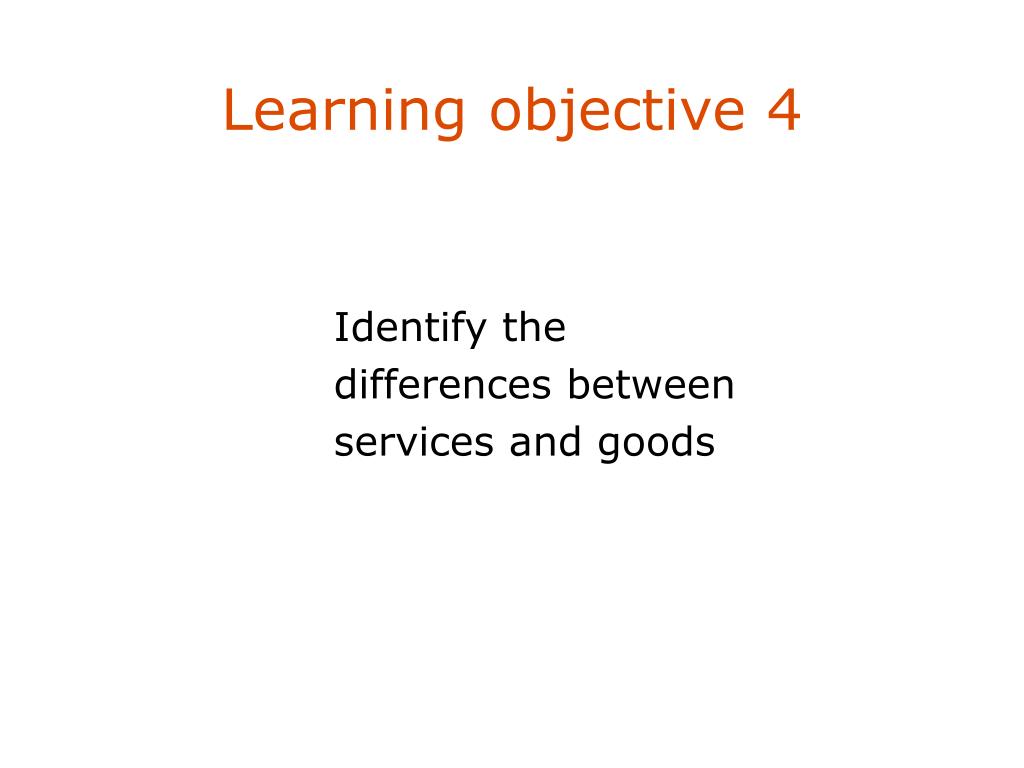 Learning objective 4

Identify the differences between services and goods